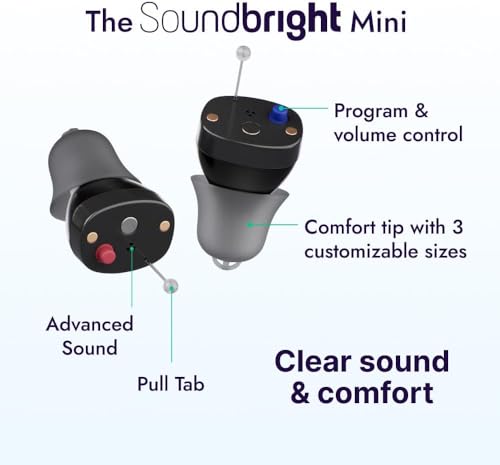 The Soundbright Mini

Program & volume control

Comfort tip with 3 customizable sizes

Advanced Sound

Pull Tab

Clear sound & comfort